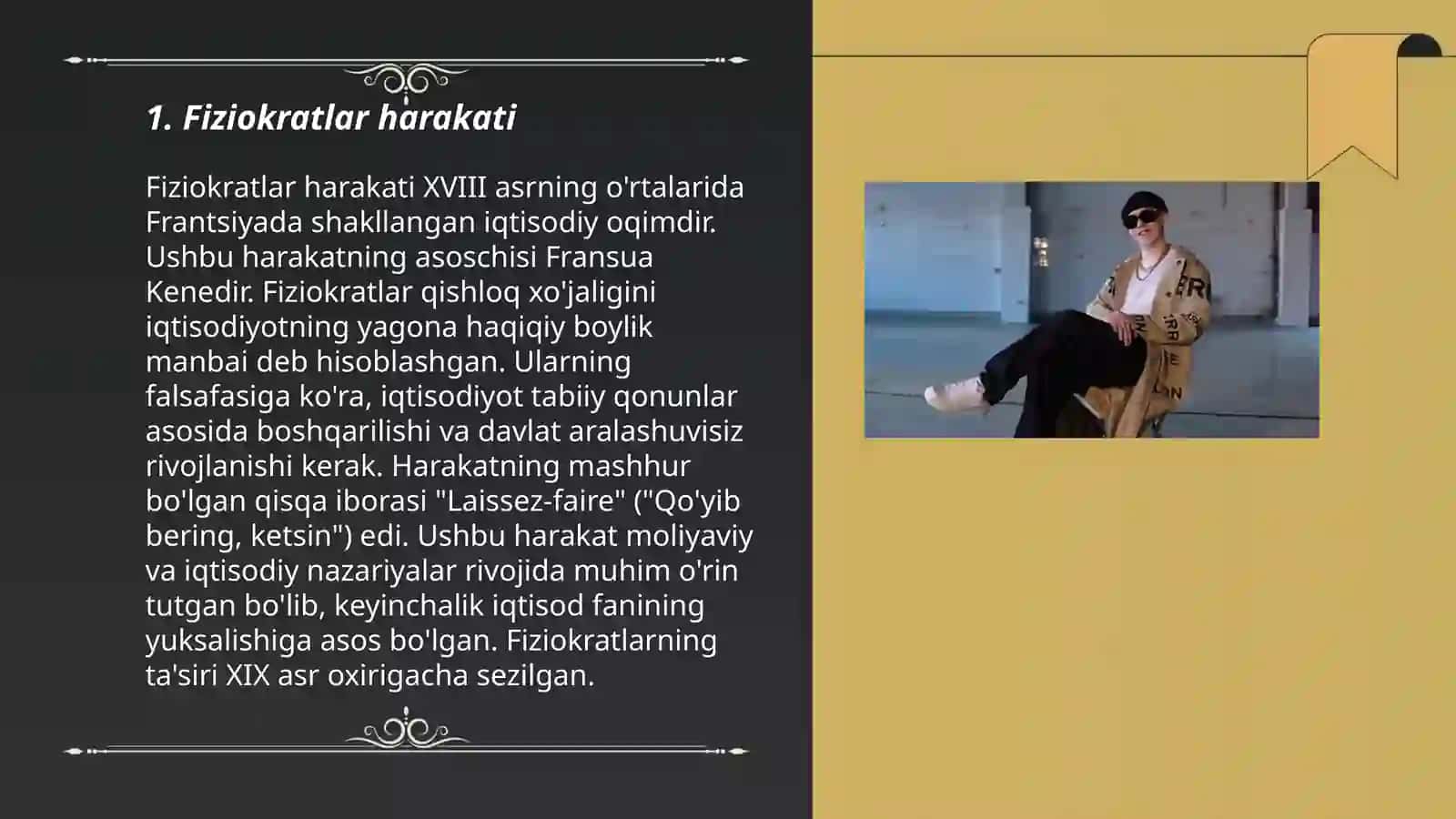 1. Fiziokratlar harakati

Fiziokratlar harakati XVIII asrning o'rtalarida Frantsiyada shakllangan iqtisodiy oqimdir. Ushbu harakatning asoschisi Fransua Kenedir. Fiziokratlar qishloq xo'jaligini iqtisodiyotning yagona haqiqiy boylik manbai deb hisoblashgan. Ularning falsafasiga ko'ra, iqtisodiyot tabiiy qonunlar asosida boshqarilishi va davlat aralashuvisiz rivojlanishi kerak. Harakatning mashhur bo'lgan qisqa iborasi "Laissez-faire" ("Qo'yib bering, ketsin") edi. Ushbu harakat moliyaviy va iqtisodiy nazariyalar rivojida muhim o'rin tutgan bo'lib, keyinchalik iqtisod fanining yuksalishiga asos bo'lgan. Fiziokratlarning ta'siri XIX asr oxirigacha sezilgan.